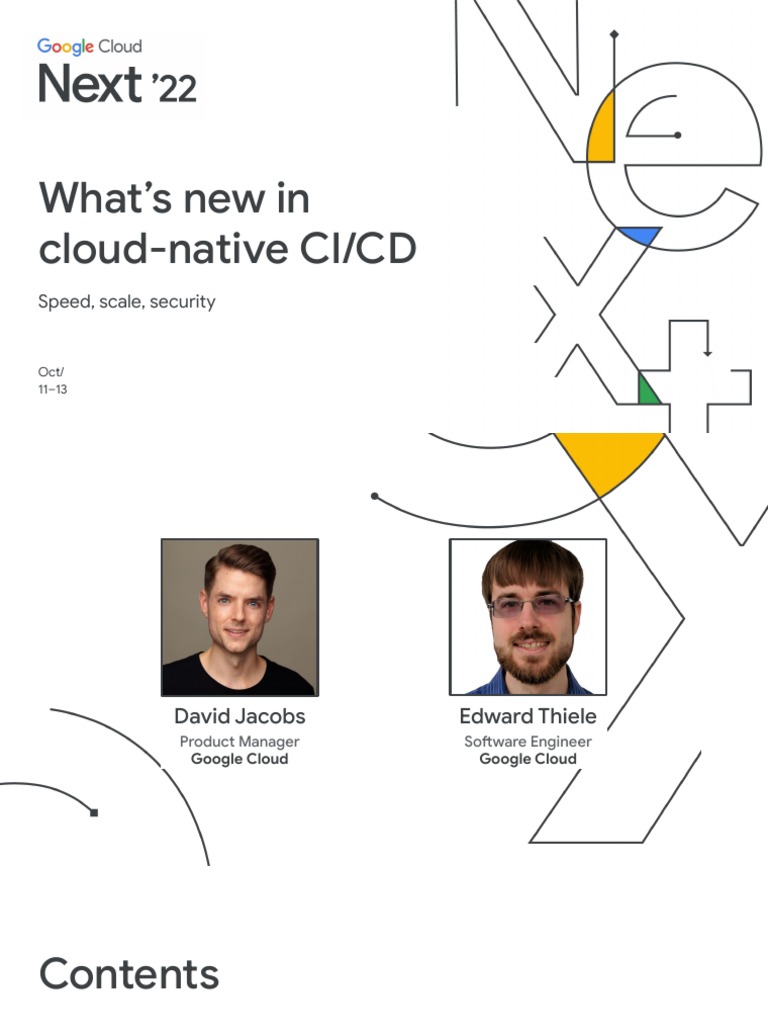 Google Cloud
Next '22

What's new in cloud-native CI/CD

Speed, scale, security

Oct/
11–13

David Jacobs
Product Manager
Google Cloud

Edward Thiele
Software Engineer
Google Cloud

Contents